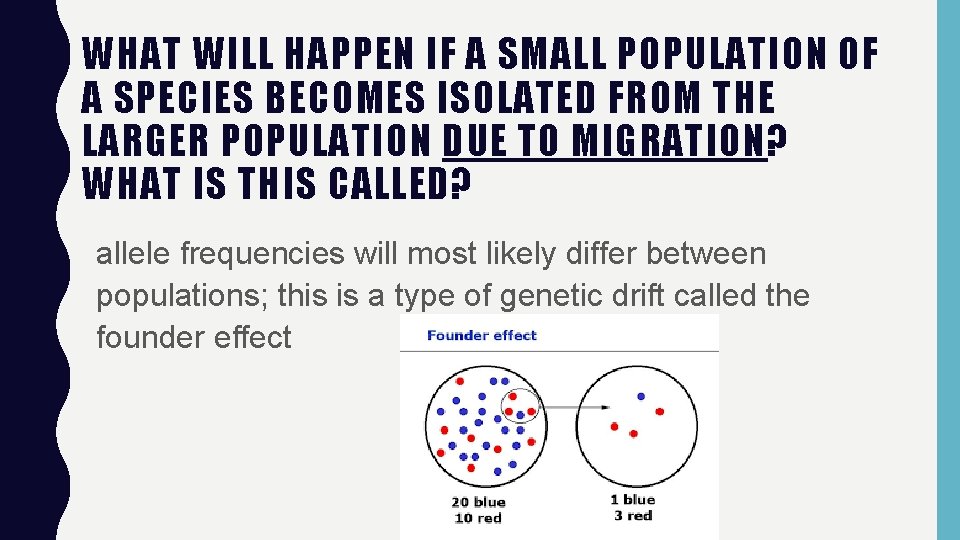 WHAT WILL HAPPEN IF A SMALL POPULATION OF A SPECIES BECOMES ISOLATED FROM THE LARGER POPULATION DUE TO MIGRATION? WHAT IS THIS CALLED?

allele frequencies will most likely differ between populations; this is a type of genetic drift called the founder effect

Founder effect

20 blue
10 red

1 blue
3 red